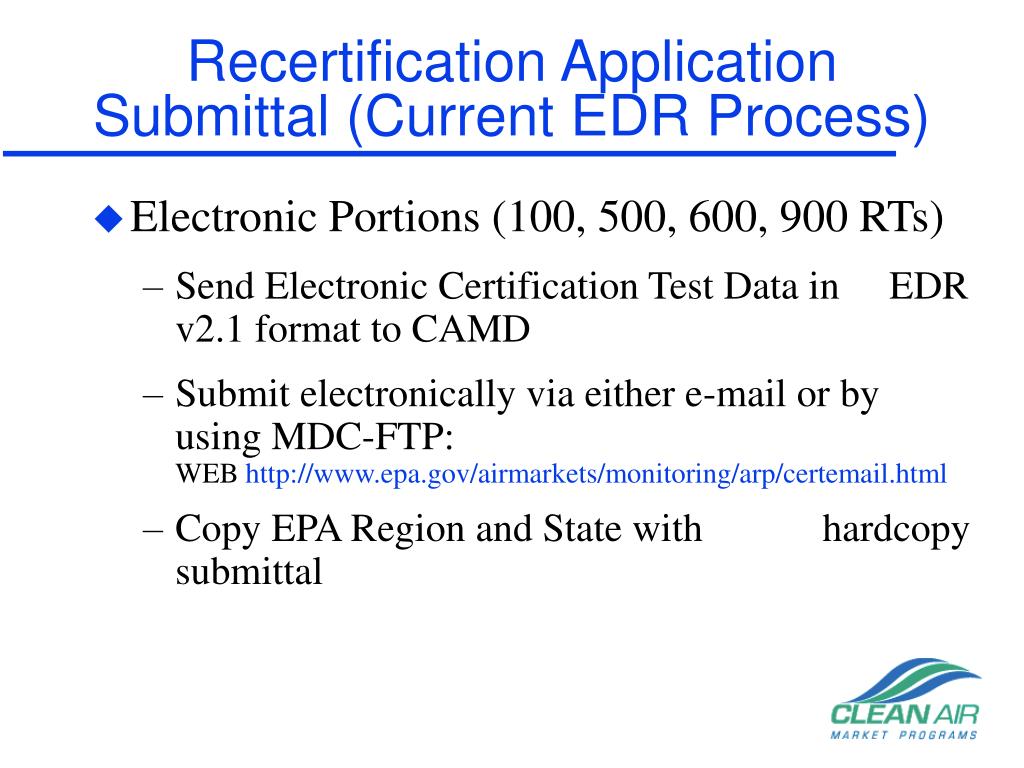 Recertification Application Submittal (Current EDR Process)

Electronic Portions (100, 500, 600, 900 RTs)

– Send Electronic Certification Test Data in EDR v2.1 format to CAMD

– Submit electronically via either e-mail or by using MDC-FTP:
WEB http://www.epa.gov/airmarkets/monitoring/arp/certemail.html

– Copy EPA Region and State with hardcopy submittal

CLEAN AIR
MARKET PROGRAMS